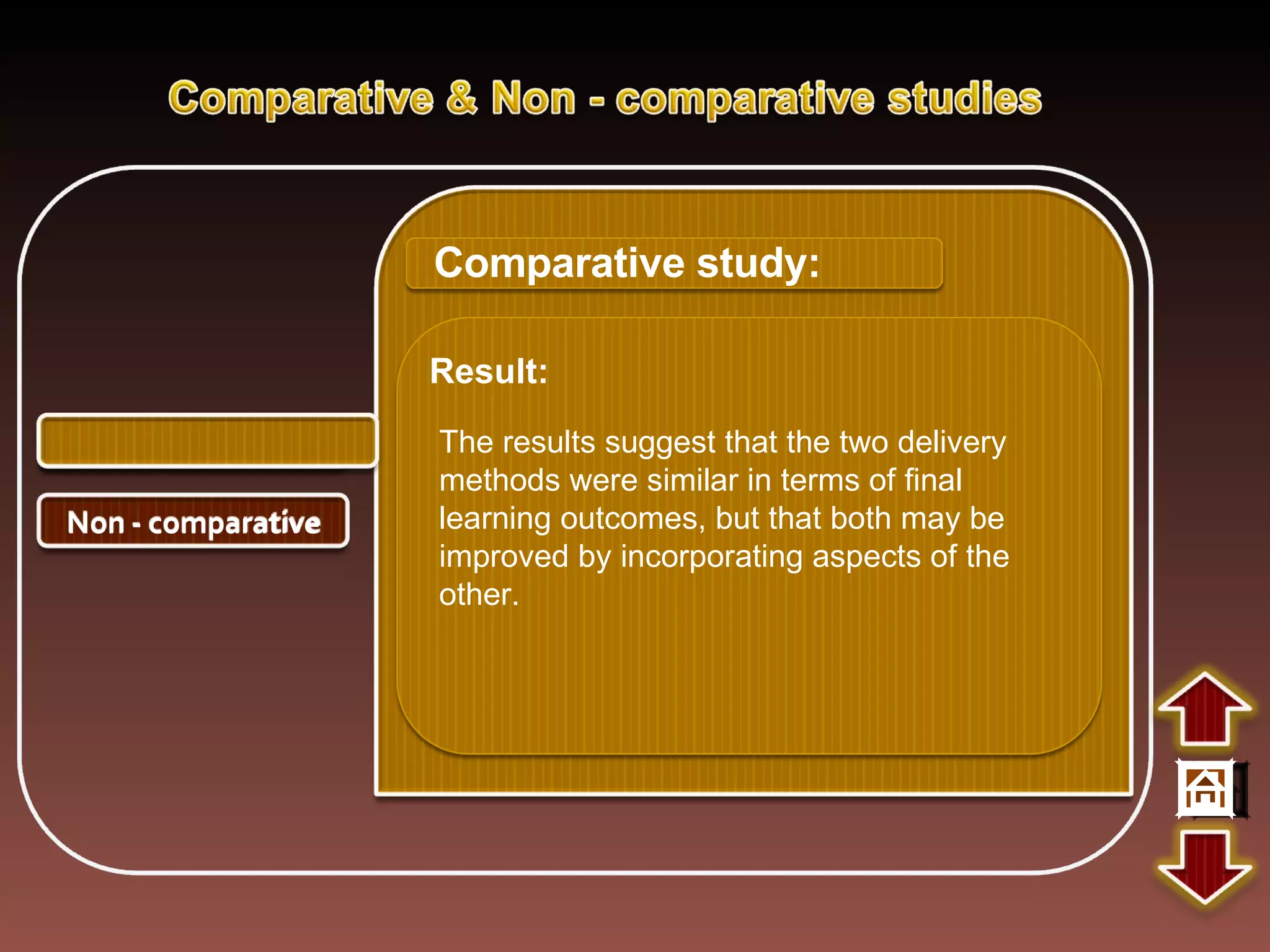 Comparative & Non - comparative studies

Comparative study:

Result:

The results suggest that the two delivery methods were similar in terms of final learning outcomes, but that both may be improved by incorporating aspects of the other.

Non - comparative